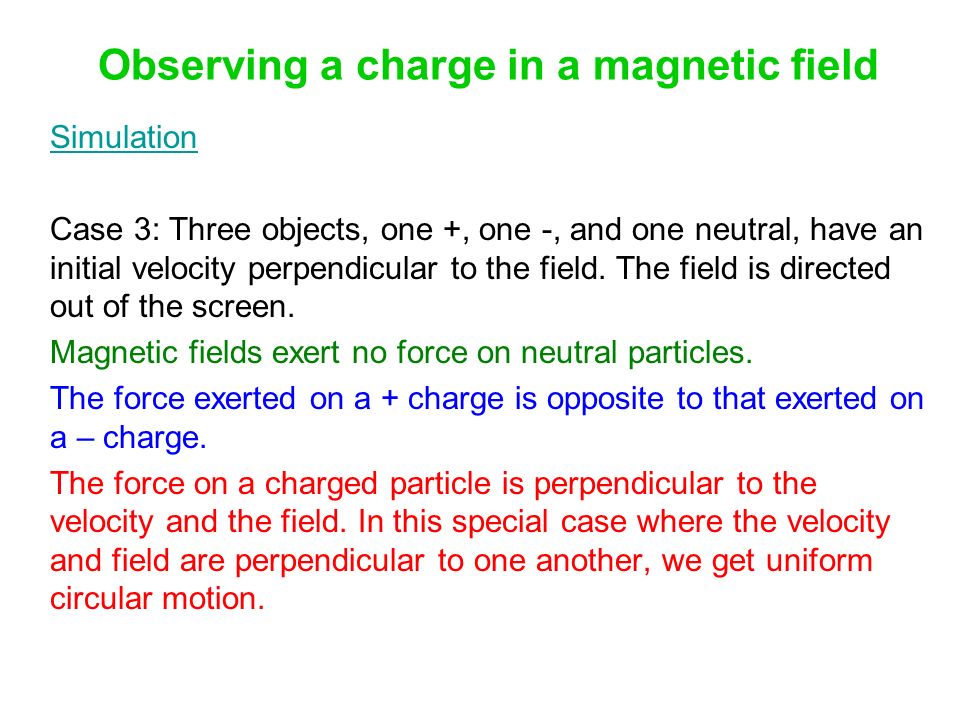 Observing a charge in a magnetic field

Simulation

Case 3: Three objects, one +, one -, and one neutral, have an initial velocity perpendicular to the field. The field is directed out of the screen.

Magnetic fields exert no force on neutral particles.

The force exerted on a + charge is opposite to that exerted on a – charge.

The force on a charged particle is perpendicular to the velocity and the field. In this special case where the velocity and field are perpendicular to one another, we get uniform circular motion.